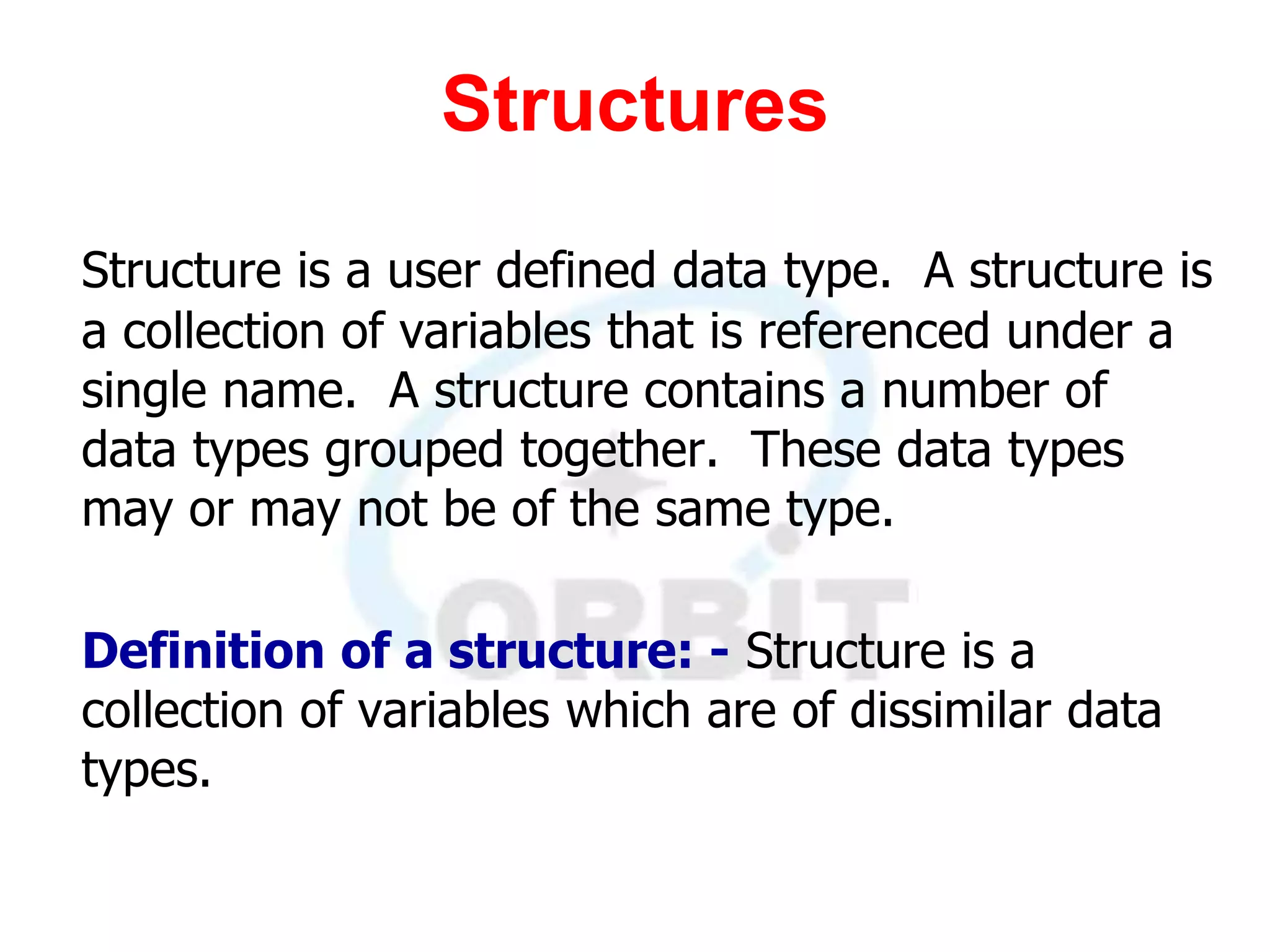 Structures

Structure is a user defined data type. A structure is a collection of variables that is referenced under a single name. A structure contains a number of data types grouped together. These data types may or may not be of the same type.

ORBIT

Definition of a structure: - Structure is a collection of variables which are of dissimilar data types.